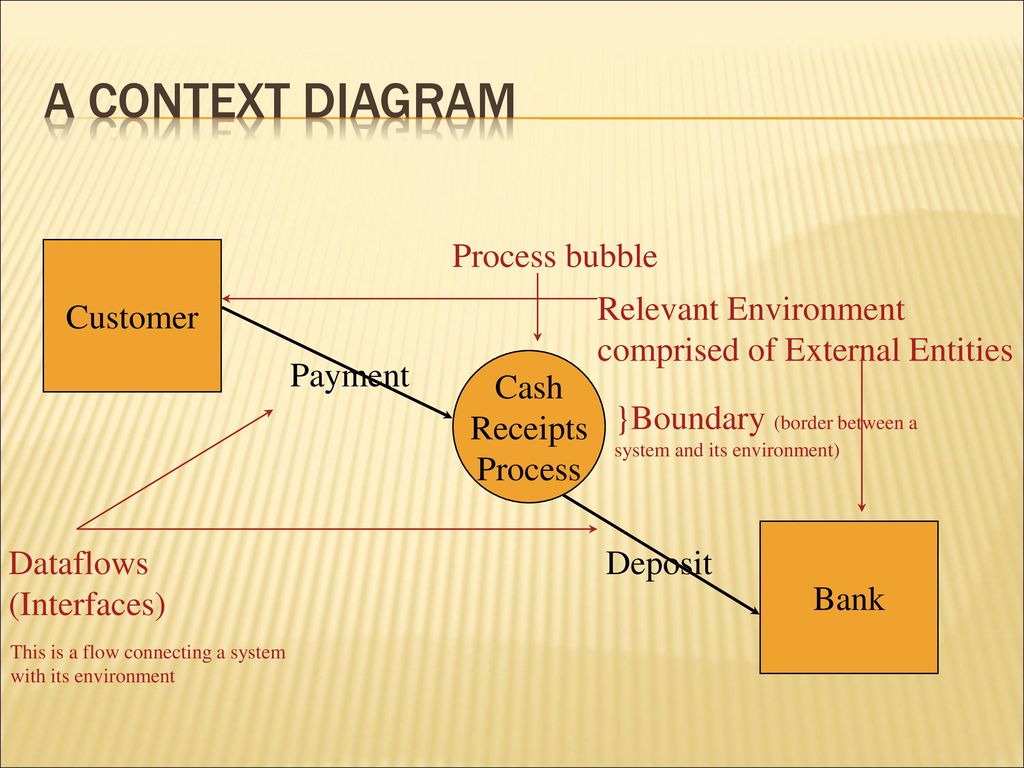 A CONTEXT DIAGRAM

Customer

Process bubble

Relevant Environment comprised of External Entities

Payment

Cash Receipts Process

}Boundary (border between a system and its environment)

Dataflows (Interfaces)

This is a flow connecting a system with its environment

Deposit

Bank